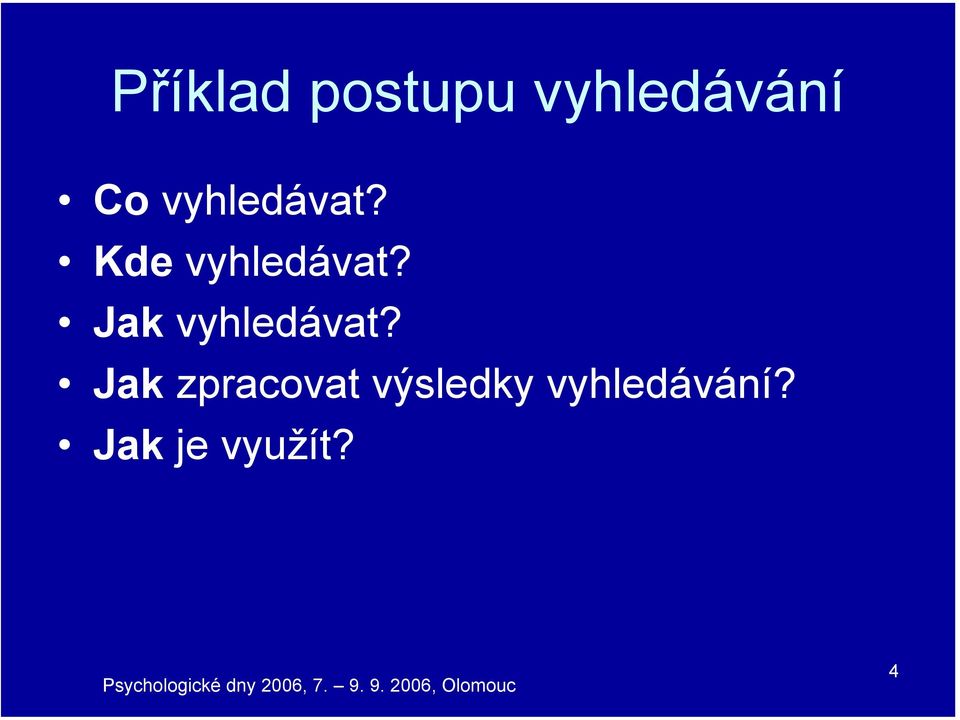 Příklad postupu vyhledávání

• Co vyhledávat?
• Kde vyhledávat?
• Jak vyhledávat?
• Jak zpracovat výsledky vyhledávání?
• Jak je využít?

Psychologické dny 2006, 7. – 9. 9. 2006, Olomouc

4